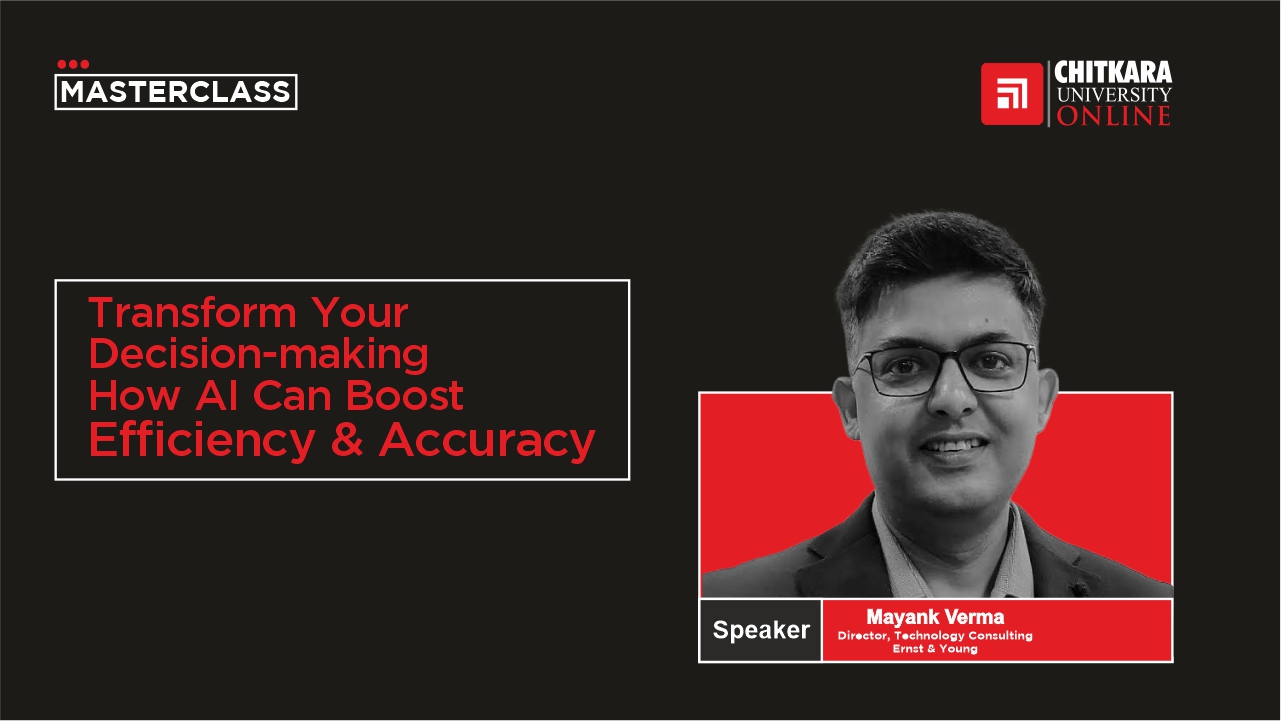 MASTERCLASS

CHITKARA
UNIVERSITY
ONLINE

Transform Your Decision-making How AI Can Boost Efficiency & Accuracy

Speaker

Mayank Verma
Director, Technology Consulting
Ernst & Young